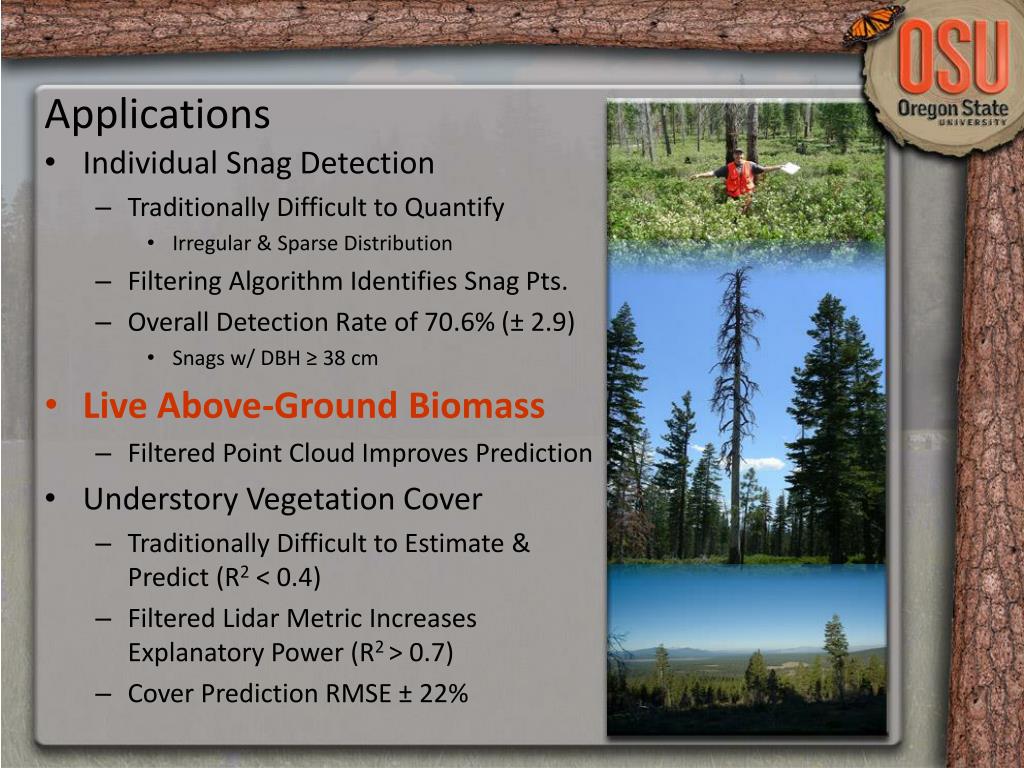 OSU
Oregon State
UNIVERSITY

Applications

• Individual Snag Detection
– Traditionally Difficult to Quantify
• Irregular & Sparse Distribution
– Filtering Algorithm Identifies Snag Pts.
– Overall Detection Rate of 70.6% (± 2.9)
• Snags w/ DBH ≥ 38 cm
• Live Above-Ground Biomass
– Filtered Point Cloud Improves Prediction
• Understory Vegetation Cover
– Traditionally Difficult to Estimate & Predict ($R^2$ < 0.4)
– Filtered Lidar Metric Increases Explanatory Power ($R^2$ > 0.7)
– Cover Prediction RMSE ± 22%